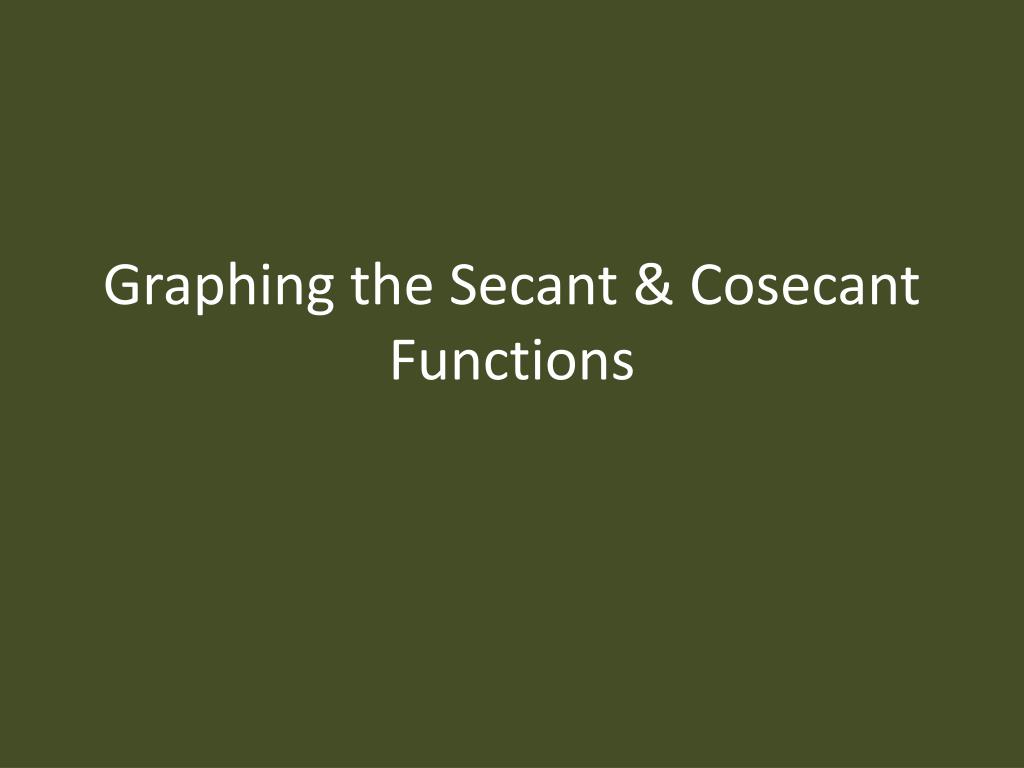 Graphing the Secant & Cosecant Functions